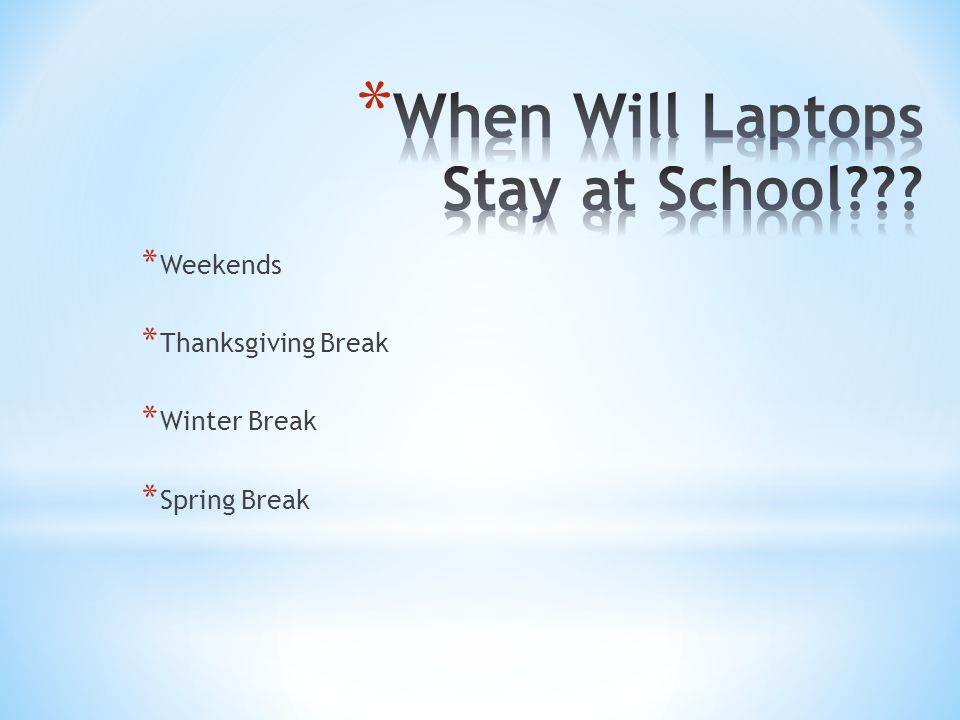 *When Will Laptops Stay at School???

*Weekends

*Thanksgiving Break

*Winter Break

*Spring Break